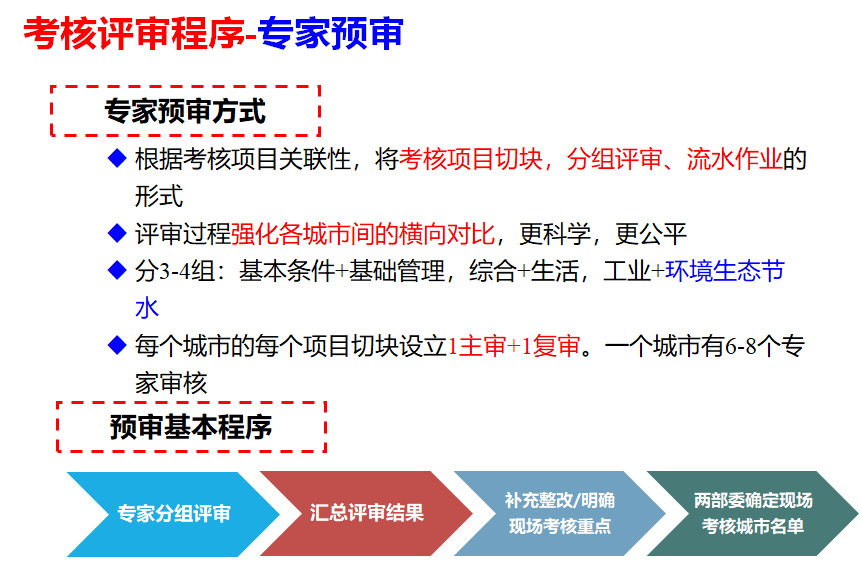 考核评审程序-专家预审

专家预审方式

◆ 根据考核项目关联性，将考核项目切块，分组评审、流水作业的形式

◆ 评审过程强化各城市间的横向对比，更科学，更公平

◆ 分3-4组：基本条件+基础管理，综合+生活，工业+环境生态节水

◆ 每个城市的每个项目切块设立1主审+1复审。一个城市有6-8个专家审核

预审基本程序

专家分组评审

汇总评审结果

补充整改/明确现场考核重点

两部委确定现场考核城市名单